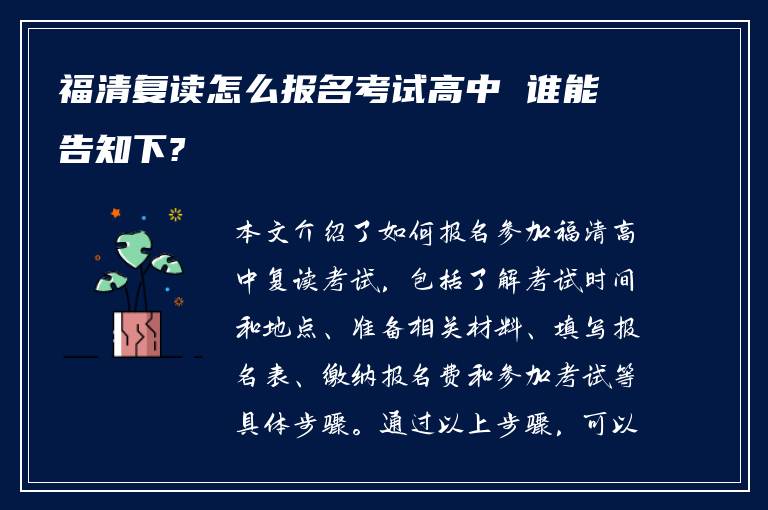 福清复读怎么报名考试高中 谁能告知下?

本文介绍了如何报名参加福清高中复读考试，包括了解考试时间和地点、准备相关材料、填写报名表、缴纳报名费和参加考试等具体步骤。通过以上步骤，可以